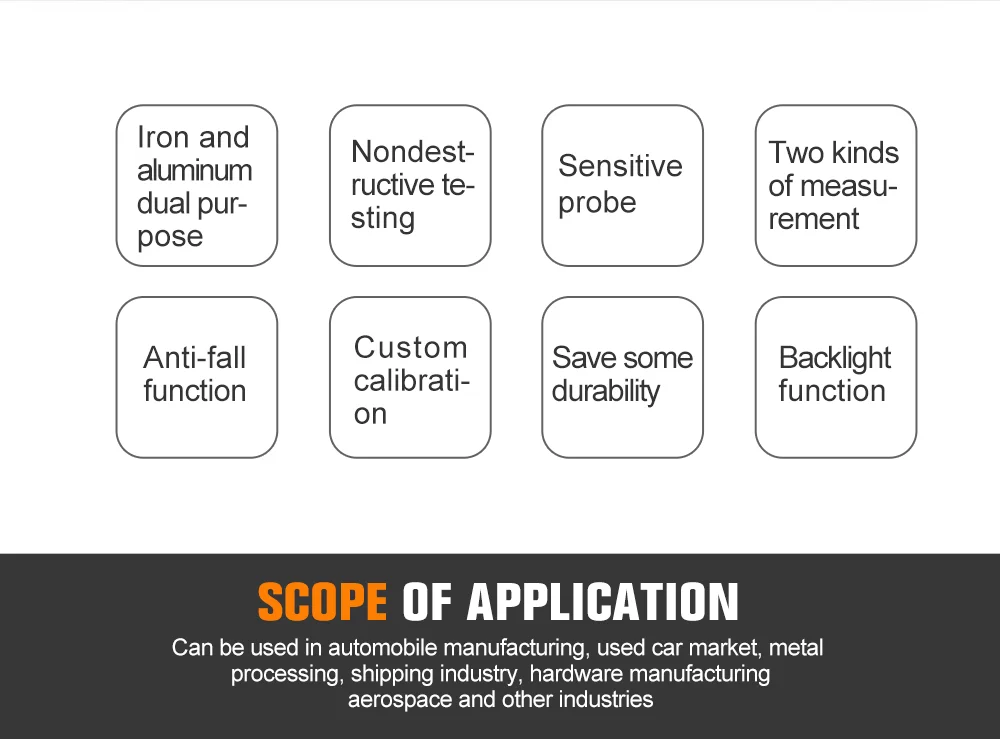 Iron and aluminum dual purpose

Nondestructive testing

Sensitive probe

Two kinds of measurement

Anti-fall function

Custom calibration

Save some durability

Backlight function

SCOPE OF APPLICATION

Can be used in automobile manufacturing, used car market, metal processing, shipping industry, hardware manufacturing aerospace and other industries